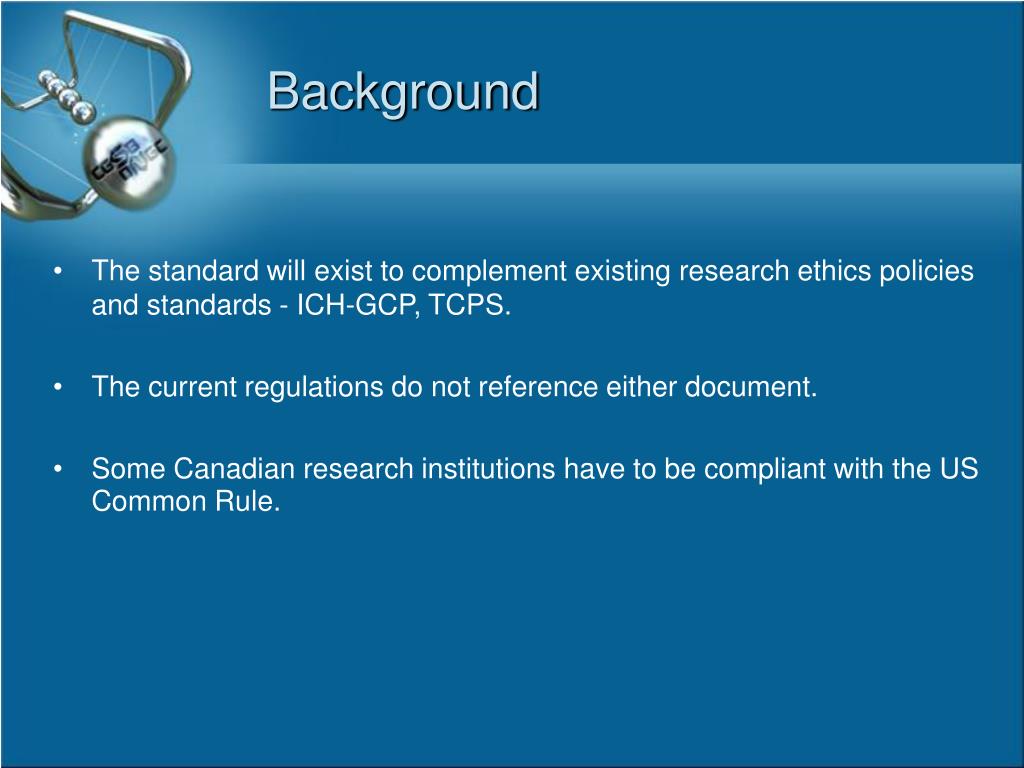 CGSB ONGC

Background

• The standard will exist to complement existing research ethics policies and standards - ICH-GCP, TCPS.

• The current regulations do not reference either document.

• Some Canadian research institutions have to be compliant with the US Common Rule.